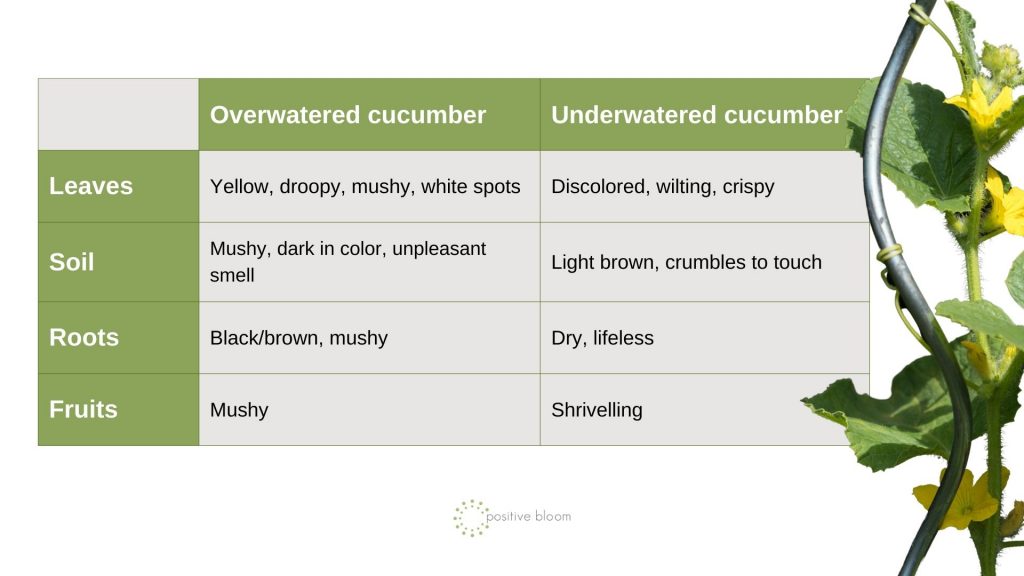 | | Overwatered cucumber | Underwatered cucumber |
|---|---|---|
| Leaves | Yellow, droopy, mushy, white spots | Discolored, wilting, crispy |
| Soil | Mushy, dark in color, unpleasant smell | Light brown, crumbles to touch |
| Roots | Black/brown, mushy | Dry, lifeless |
| Fruits | Mushy | Shrivelling |

positive bloom